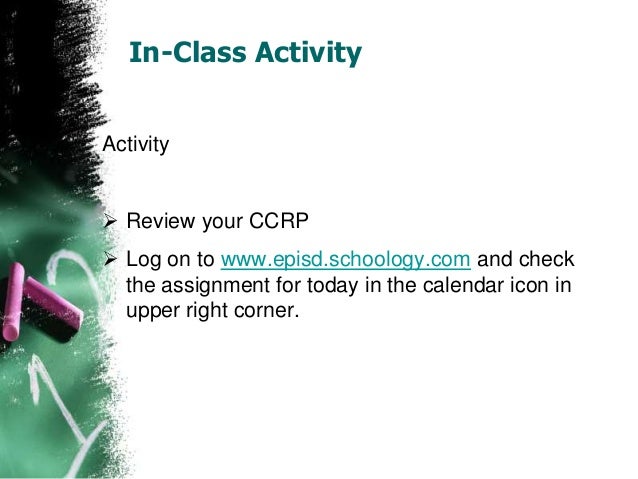 In-Class Activity

Activity

➢ Review your CCRP
➢ Log on to www.episd.schoology.com and check the assignment for today in the calendar icon in upper right corner.